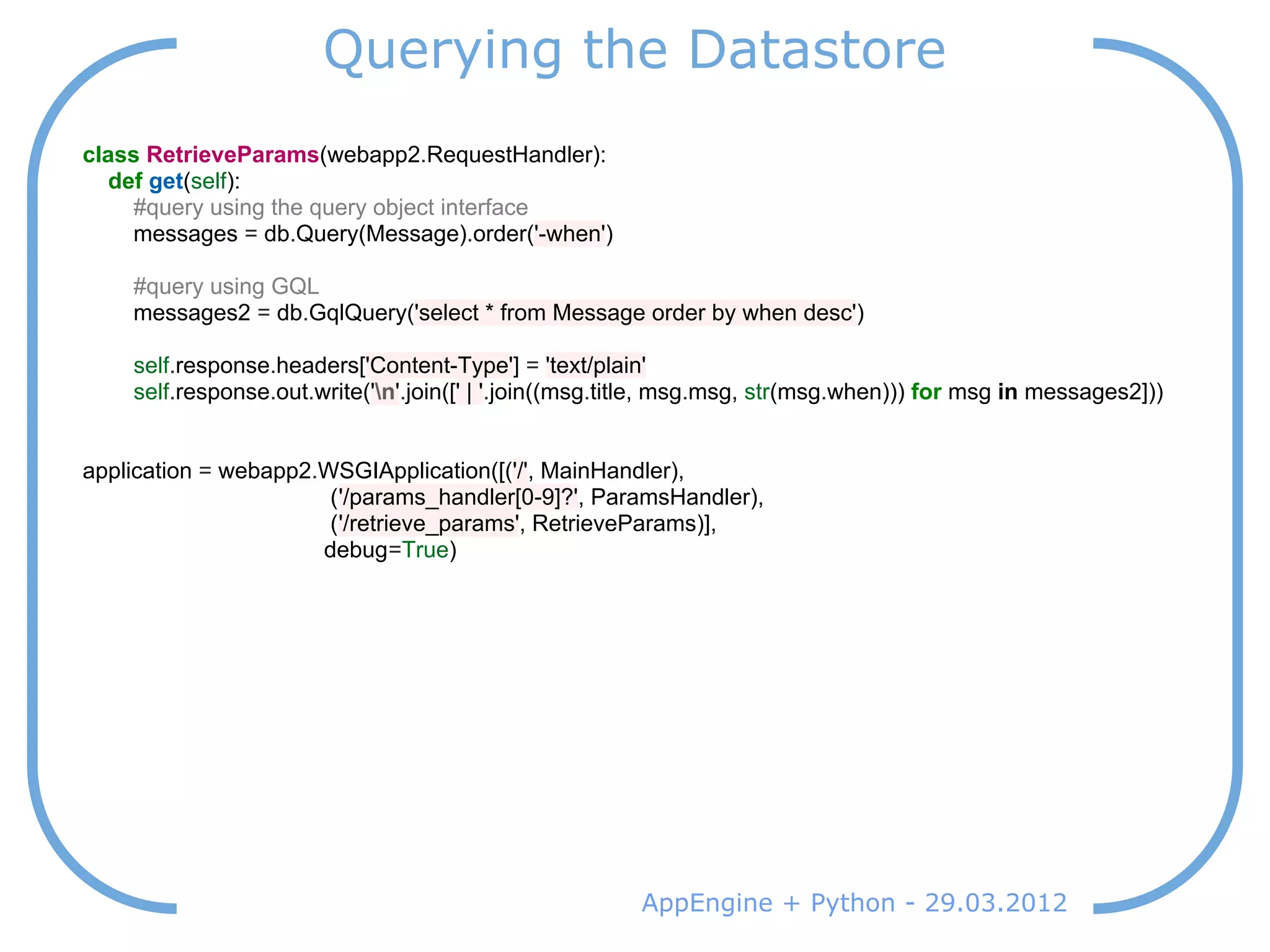 Querying the Datastore

class RetrieveParams(webapp2.RequestHandler):
    def get(self):
        #query using the query object interface
        messages = db.Query(Message).order('-when')

        #query using GQL
        messages2 = db.GqlQuery('select * from Message order by when desc')

        self.response.headers['Content-Type'] = 'text/plain'
        self.response.out.write('\n'.join([' | '.join((msg.title, msg.msg, str(msg.when))) for msg in messages2]))

application = webapp2.WSGIApplication([('/', MainHandler),
                                       ('/params_handler[0-9]?', ParamsHandler),
                                       ('/retrieve_params', RetrieveParams)],
                                      debug=True)

AppEngine + Python - 29.03.2012